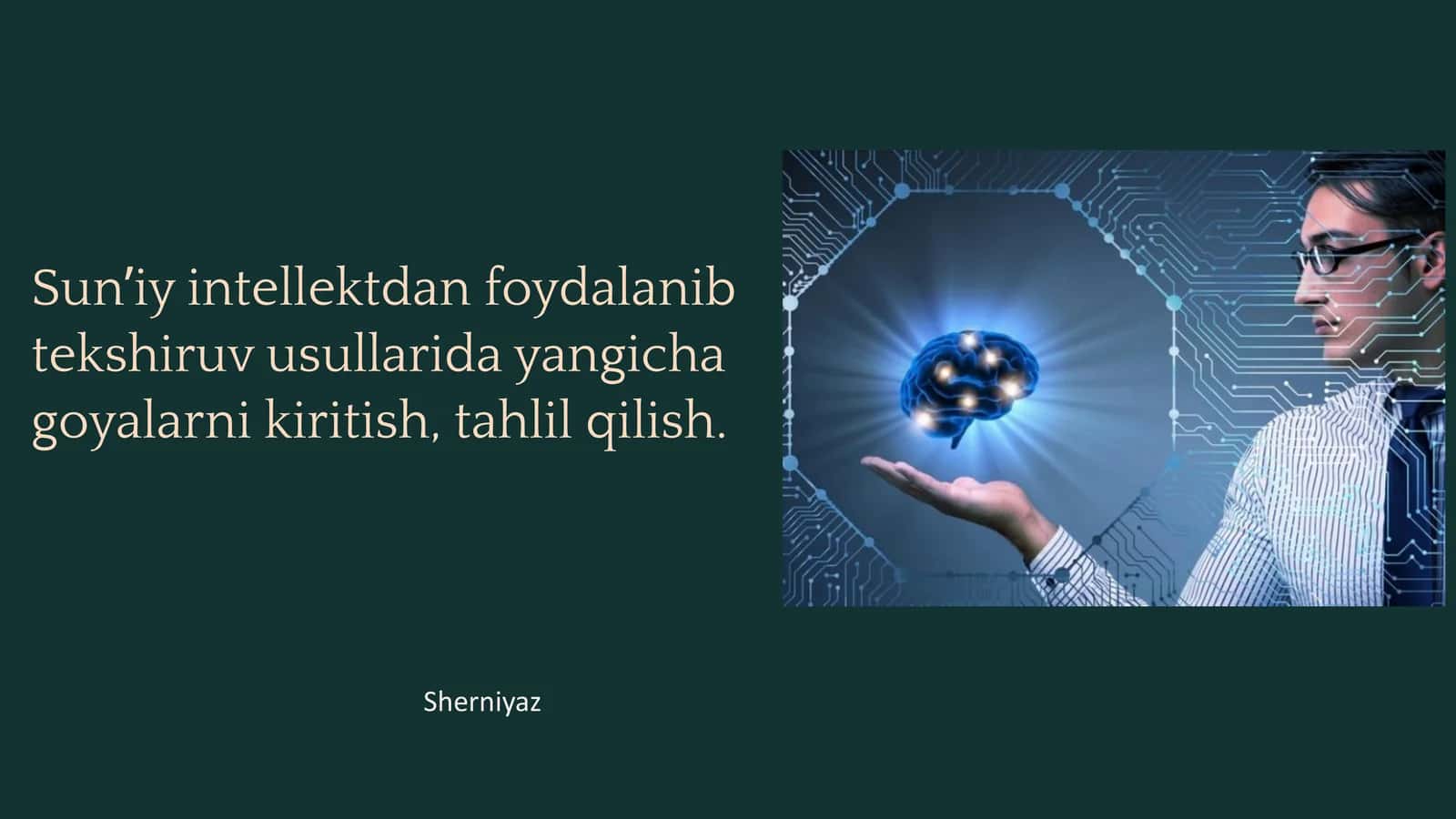 Sun’iy intellektdan foydalanib tekshiruv usullarida yangicha goyalarni kiritish, tahlil qilish.

Sherniyaz